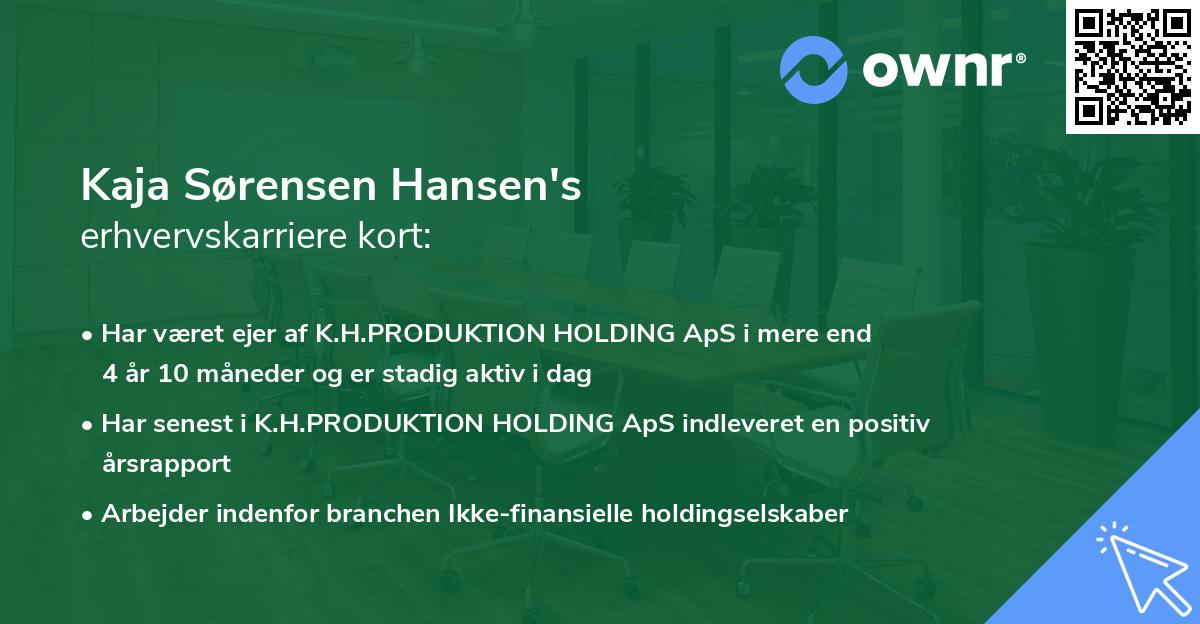 ownr®

Kaja Sørensen Hansen's
erhvervskarriere kort:

• Har været ejer af K.H.PRODUKTION HOLDING ApS i mere end 4 år 10 måneder og er stadig aktiv i dag

• Har senest i K.H.PRODUKTION HOLDING ApS indleveret en positiv årsrapport

• Arbejder indenfor branchen Ikke-finansielle holdingselskaber